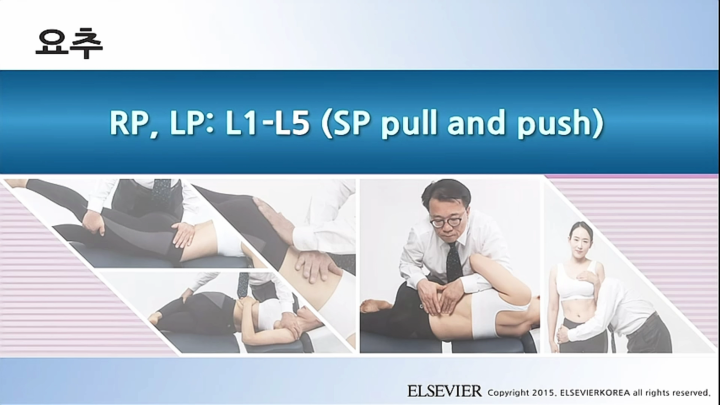 요추

RP, LP: L1-L5 (SP pull and push)

ELSEVIER Copyright 2015. ELSEVIERKOREA all rights reserved.